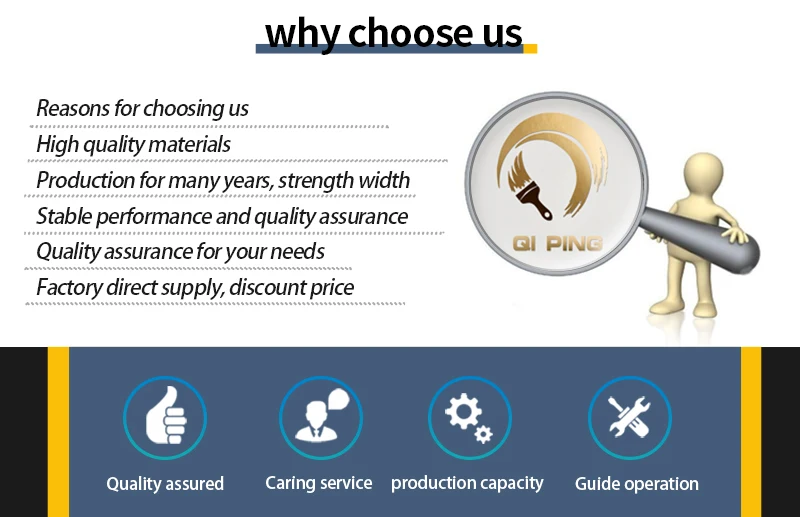 why choose us

Reasons for choosing us
High quality materials
Production for many years, strength width
Stable performance and quality assurance
Quality assurance for your needs
Factory direct supply, discount price

QI PING

Quality assured
Caring service
production capacity
Guide operation